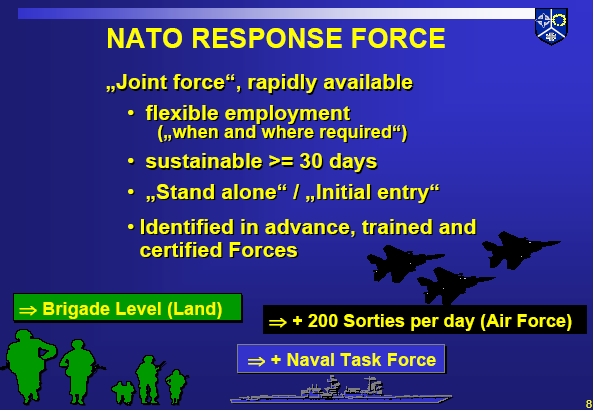 NATO RESPONSE FORCE

„Joint force“, rapidly available

• flexible employment
(„when and where required“)

• sustainable >= 30 days

• „Stand alone“ / „Initial entry“

• Identified in advance, trained and certified Forces

⇒ Brigade Level (Land)

⇒ + 200 Sorties per day (Air Force)

⇒ + Naval Task Force

8